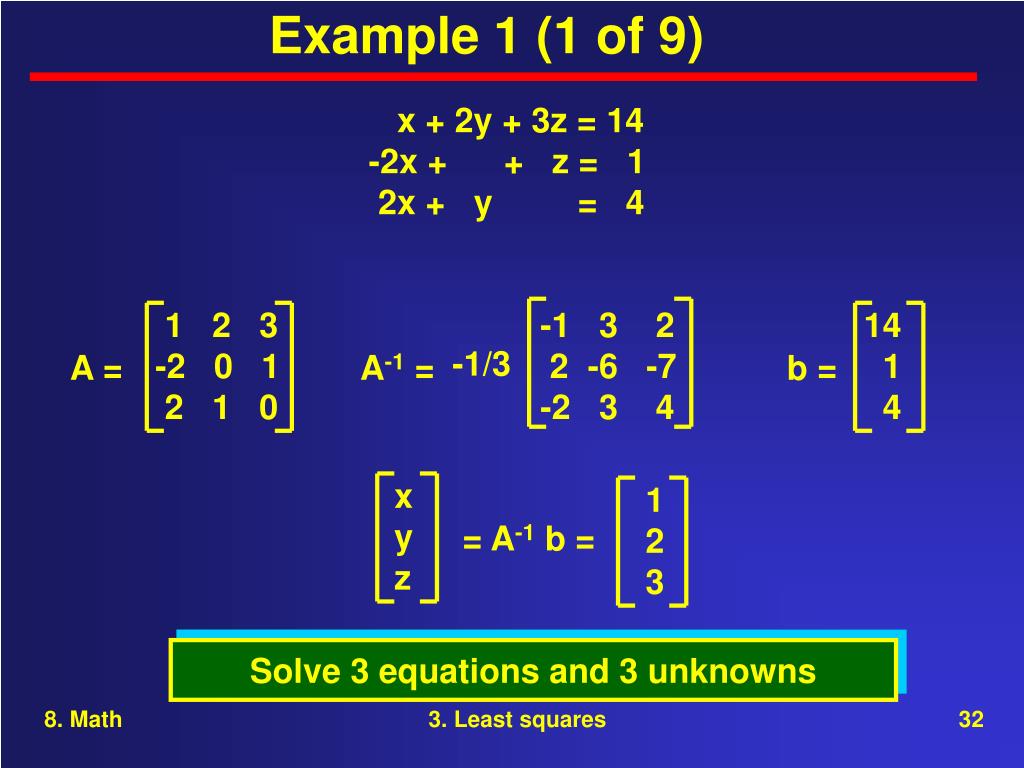 Example 1 (1 of 9)

x + 2y + 3z = 14
-2x + + z = 1
2x + y = 4

$A = \begin{bmatrix} 1 & 2 & 3 \\ -2 & 0 & 1 \\ 2 & 1 & 0 \end{bmatrix}$ $A^{-1} = -1/3 \begin{bmatrix} -1 & 3 & 2 \\ 2 & -6 & -7 \\ -2 & 3 & 4 \end{bmatrix}$ $b = \begin{bmatrix} 14 \\ 1 \\ 4 \end{bmatrix}$

$\begin{bmatrix} x \\ y \\ z \end{bmatrix} = A^{-1} b = \begin{bmatrix} 1 \\ 2 \\ 3 \end{bmatrix}$

Solve 3 equations and 3 unknowns

8. Math 3. Least squares 32